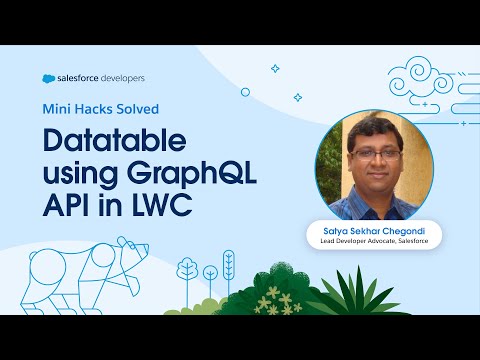 salesforce developers

Mini Hacks Solved

Datatable using GraphQL API in LWC

Satya Sekhar Chegondi
Lead Developer Advocate, Salesforce